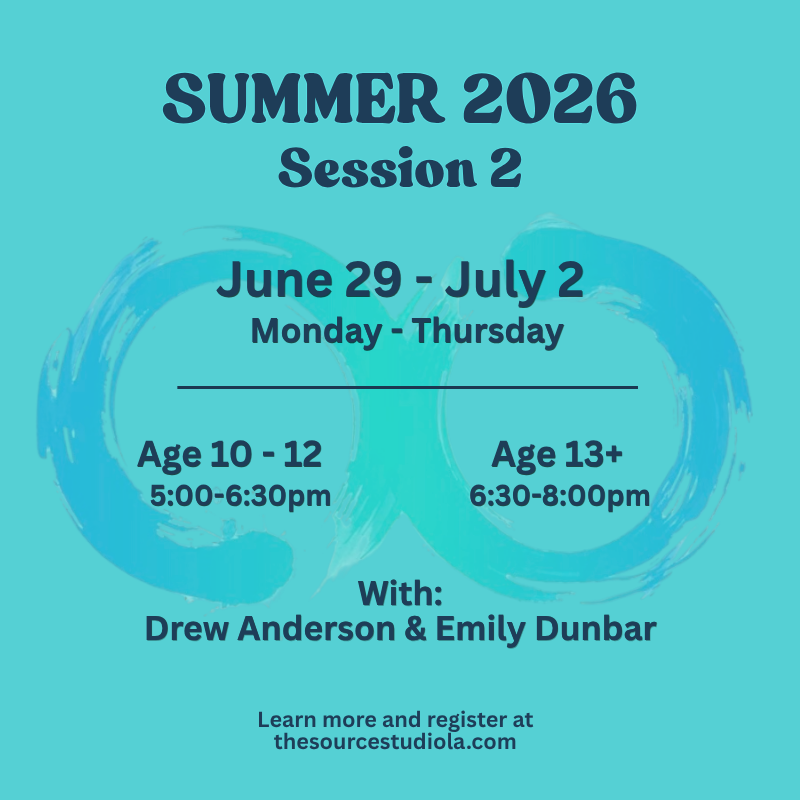 SUMMER 2026
Session 2

June 29 - July 2
Monday - Thursday

Age 10 - 12
5:00-6:30pm

Age 13+
6:30-8:00pm

With:
Drew Anderson & Emily Dunbar

Learn more and register at
thesourcestudiola.com